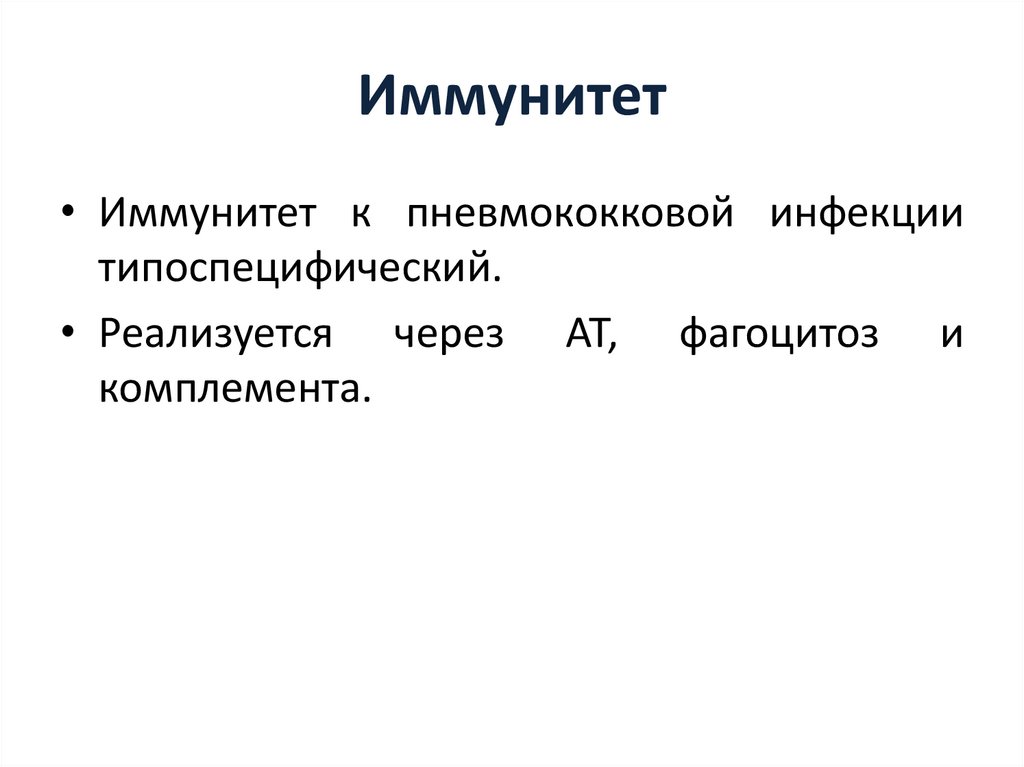 Иммунитет

• Иммунитет к пневмококковой инфекции типоспецифический.

• Реализуется через АТ, фагоцитоз и комплемента.